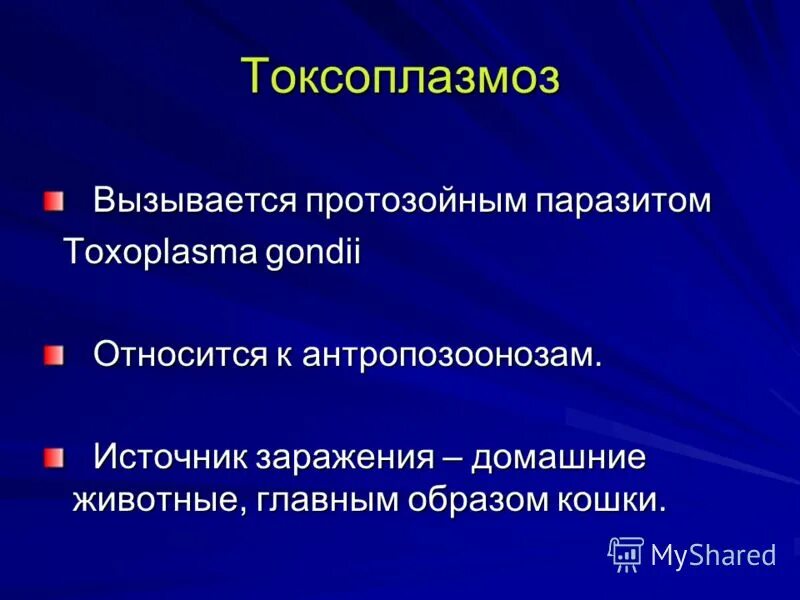 Токсоплазмоз

Вызывается протозойным паразитом Toxoplasma gondii

Относится к антропозоонозам.

Источник заражения – домашние животные, главным образом кошки.

MyShared